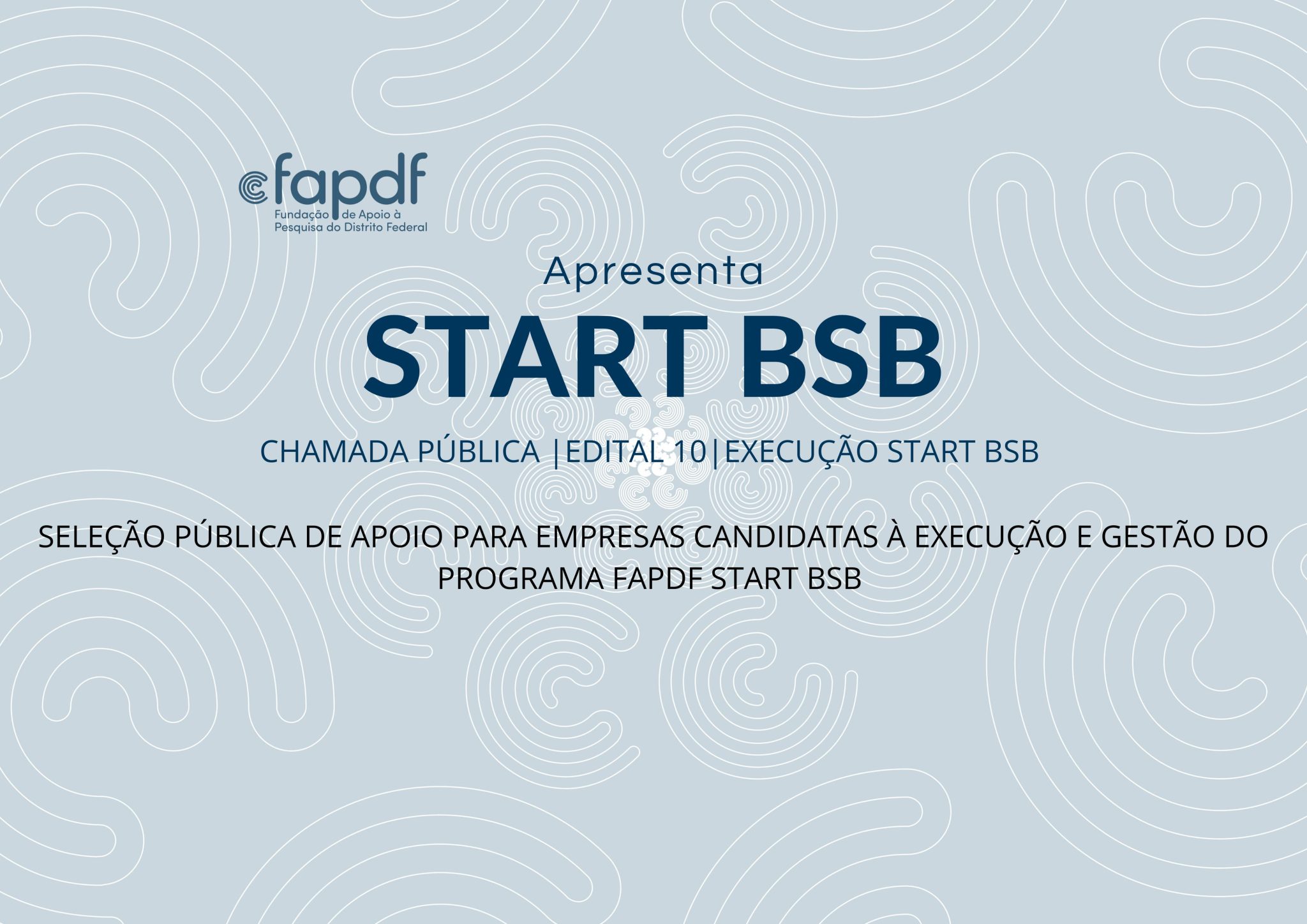 fapdf
Fundação de Apoio à Pesquisa do Distrito Federal

Apresenta

START BSB

CHAMADA PÚBLICA |EDITAL 10|EXECUÇÃO START BSB

SELEÇÃO PÚBLICA DE APOIO PARA EMPRESAS CANDIDATAS À EXECUÇÃO E GESTÃO DO PROGRAMA FAPDF START BSB